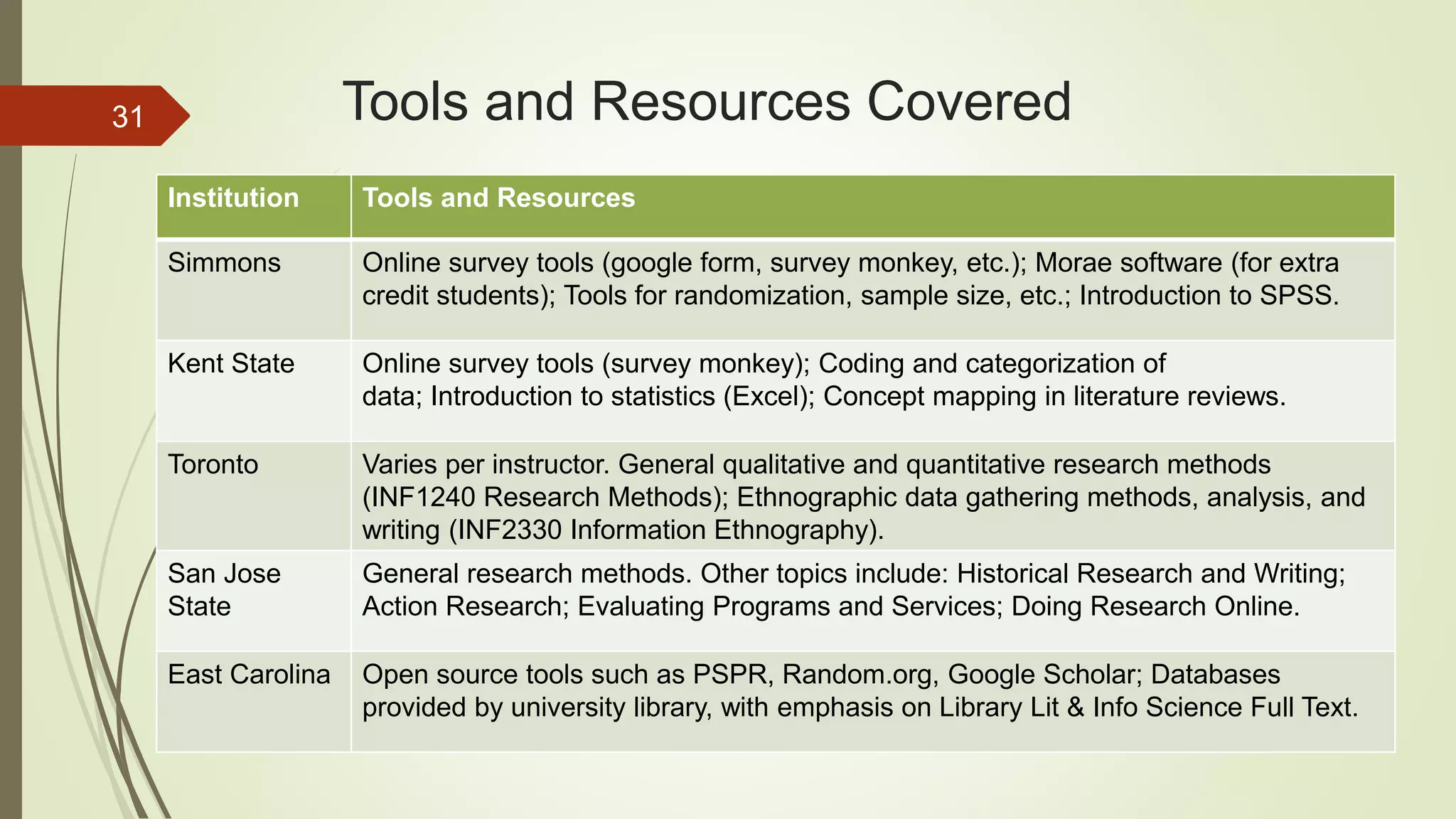 31

Tools and Resources Covered

| Institution | Tools and Resources |
|---|---|
| Simmons | Online survey tools (google form, survey monkey, etc.); Morae software (for extra credit students); Tools for randomization, sample size, etc.; Introduction to SPSS. |
| Kent State | Online survey tools (survey monkey); Coding and categorization of data; Introduction to statistics (Excel); Concept mapping in literature reviews. |
| Toronto | Varies per instructor. General qualitative and quantitative research methods (INF1240 Research Methods); Ethnographic data gathering methods, analysis, and writing (INF2330 Information Ethnography). |
| San Jose State | General research methods. Other topics include: Historical Research and Writing; Action Research; Evaluating Programs and Services; Doing Research Online. |
| East Carolina | Open source tools such as PSPR, Random.org, Google Scholar; Databases provided by university library, with emphasis on Library Lit & Info Science Full Text. |